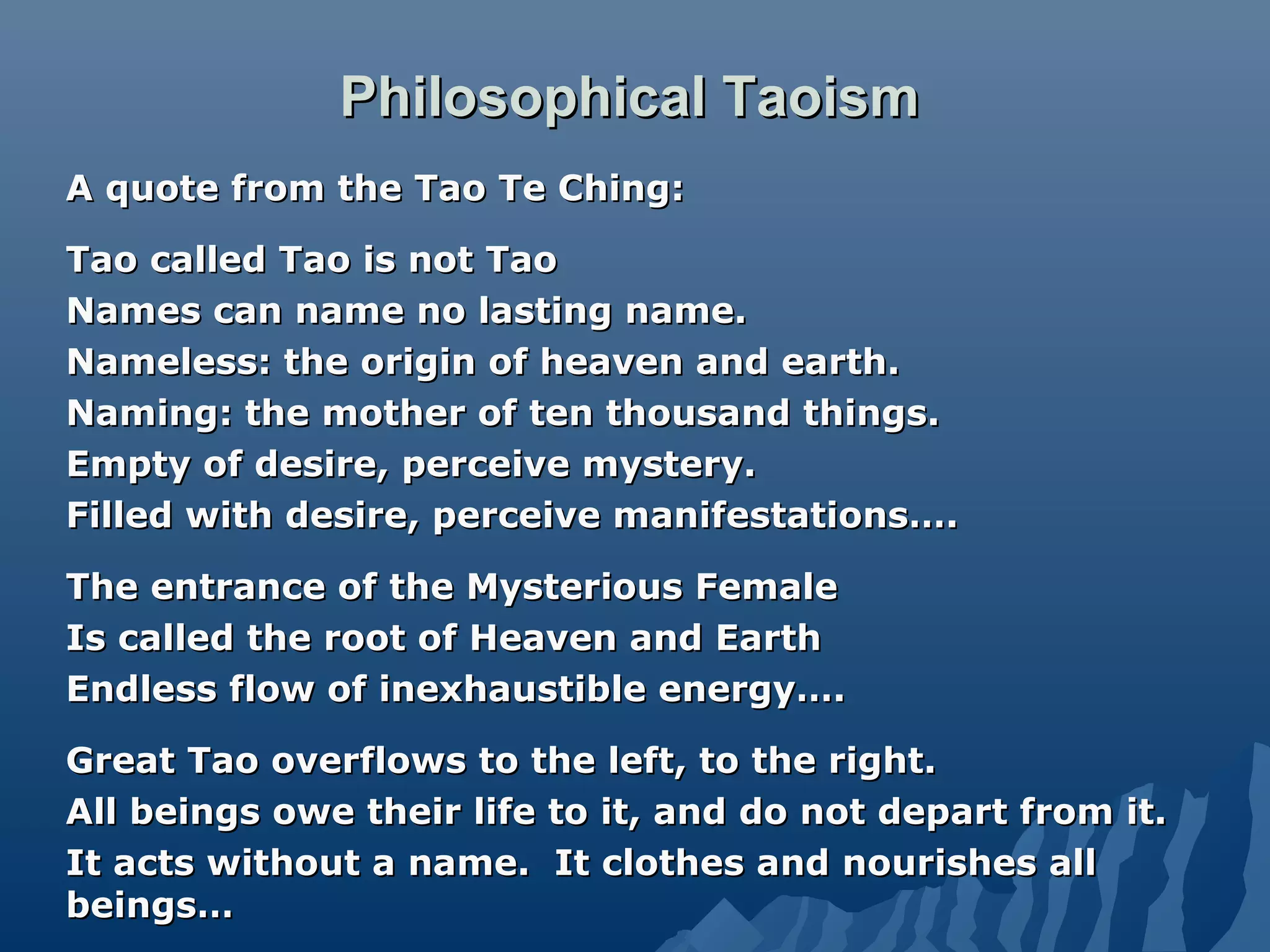 Philosophical Taoism

A quote from the Tao Te Ching:

Tao called Tao is not Tao
Names can name no lasting name.
Nameless: the origin of heaven and earth.
Naming: the mother of ten thousand things.
Empty of desire, perceive mystery.
Filled with desire, perceive manifestations….

The entrance of the Mysterious Female
Is called the root of Heaven and Earth
Endless flow of inexhaustible energy….

Great Tao overflows to the left, to the right.
All beings owe their life to it, and do not depart from it.
It acts without a name.  It clothes and nourishes all beings…